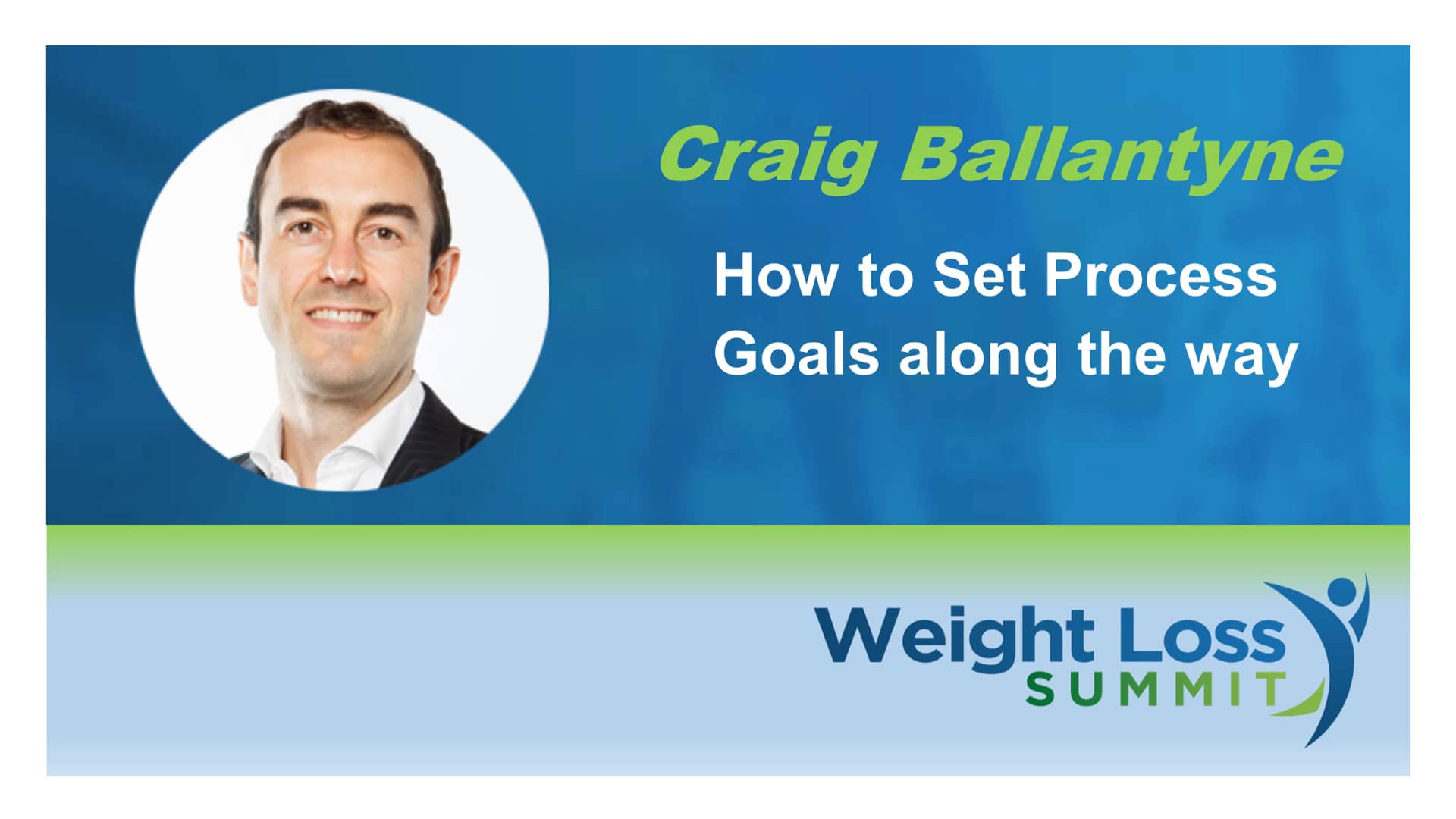 Craig Ballantyne

How to Set Process Goals along the way

Weight Loss SUMMIT